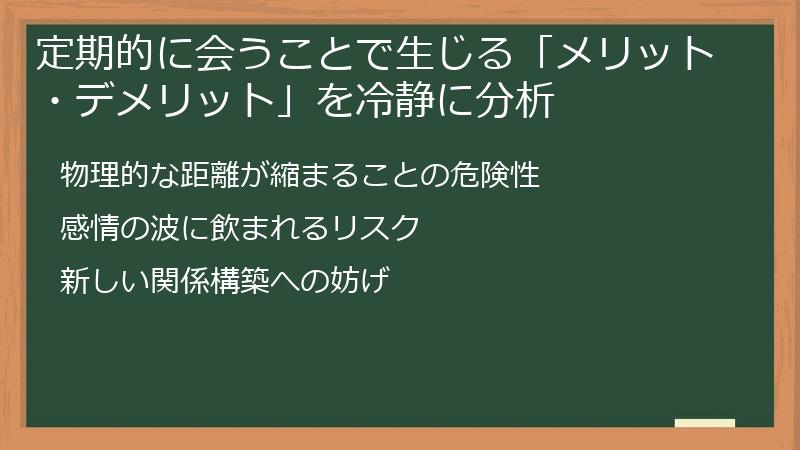 定期的に会うことで生じる「メリット・デメリット」を冷静に分析

物理的な距離が縮まることの危険性

感情の波に飲まれるリスク

新しい関係構築への妨げ